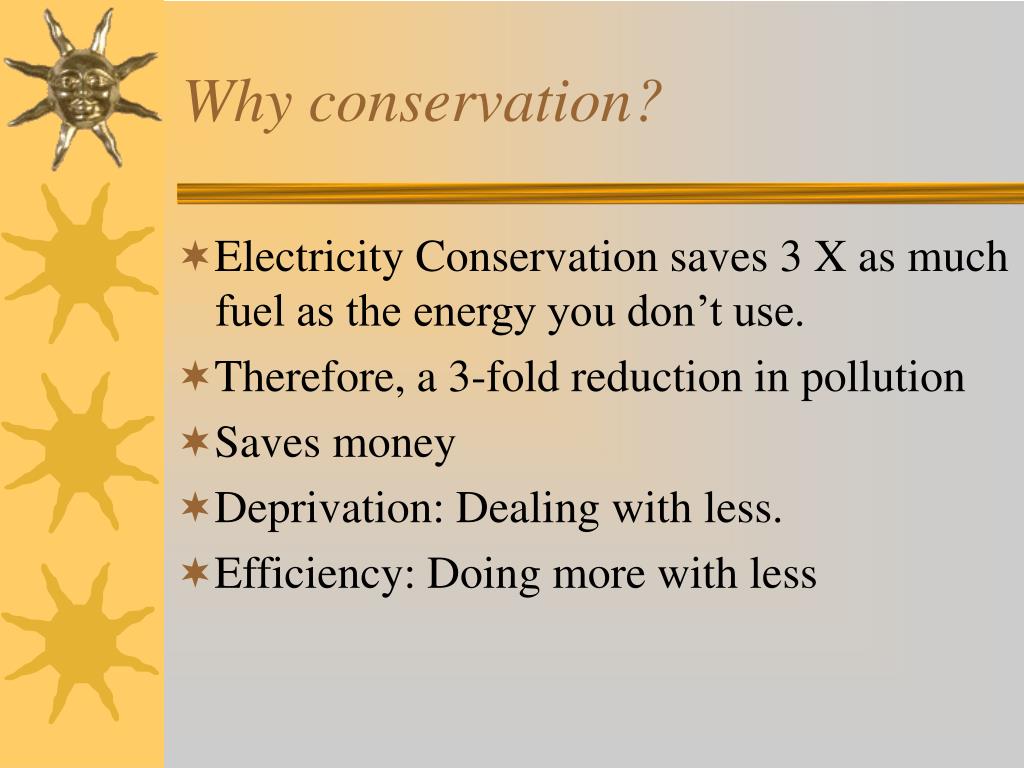 Why conservation?

Electricity Conservation saves 3 X as much fuel as the energy you don’t use.

Therefore, a 3-fold reduction in pollution

Saves money

Deprivation: Dealing with less.

Efficiency: Doing more with less